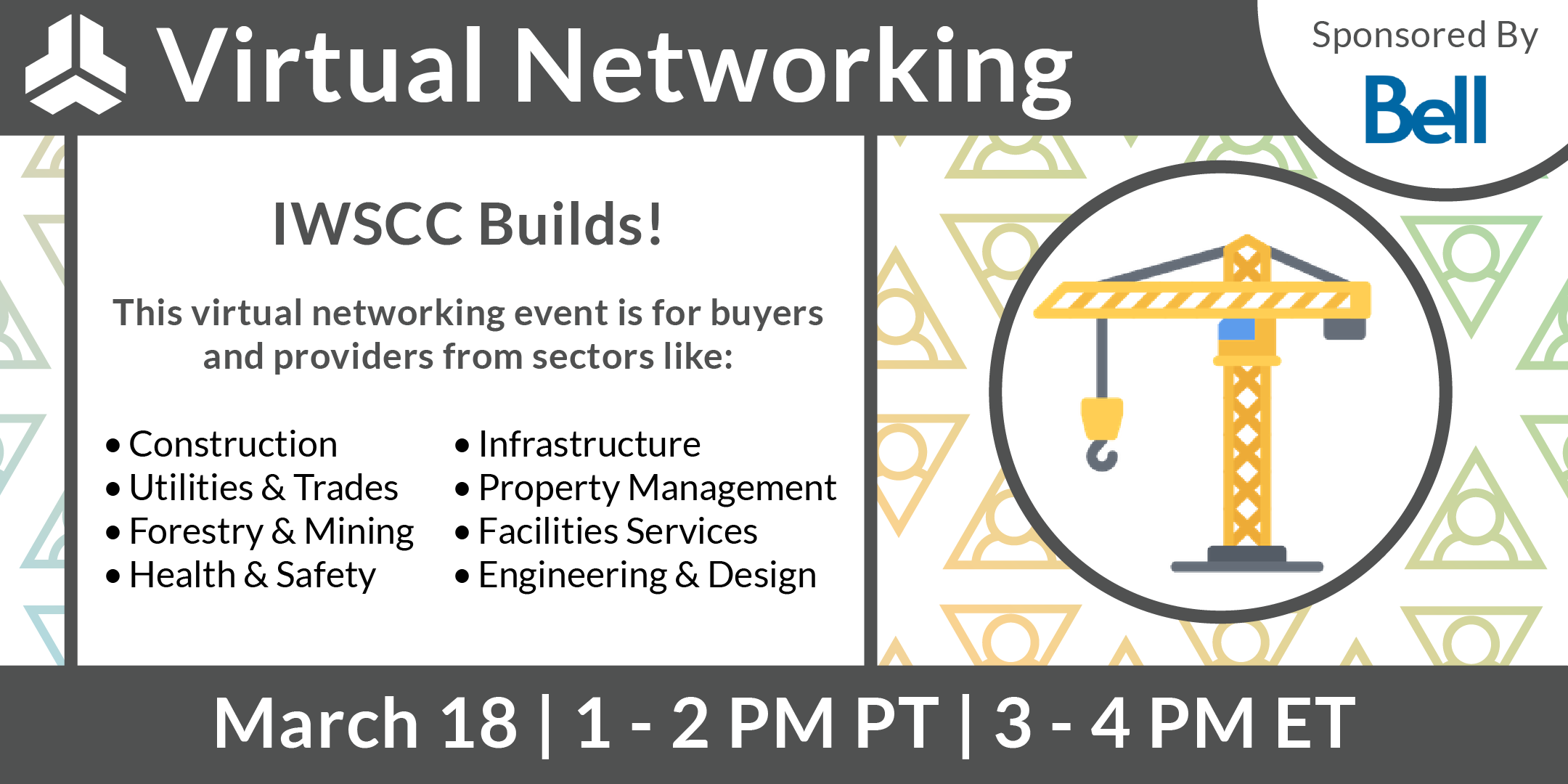 Virtual Networking

Sponsored By
Bell

IWSCC Builds!

This virtual networking event is for buyers and providers from sectors like:

• Construction
• Utilities & Trades
• Forestry & Mining
• Health & Safety

• Infrastructure
• Property Management
• Facilities Services
• Engineering & Design

March 18 | 1 - 2 PM PT | 3 - 4 PM ET